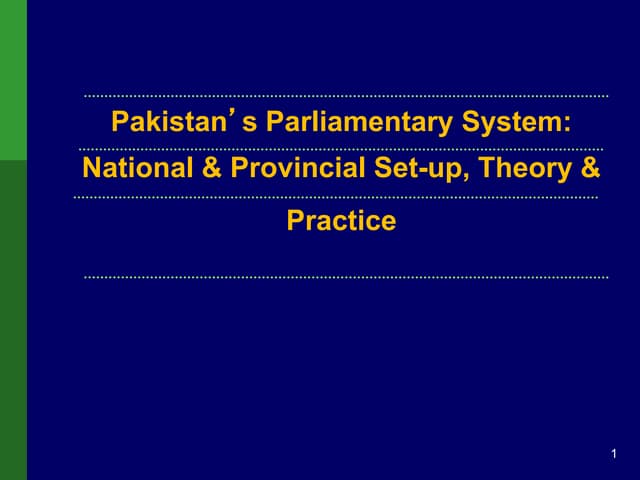 Pakistan’s Parliamentary System: National & Provincial Set-up, Theory & Practice

1